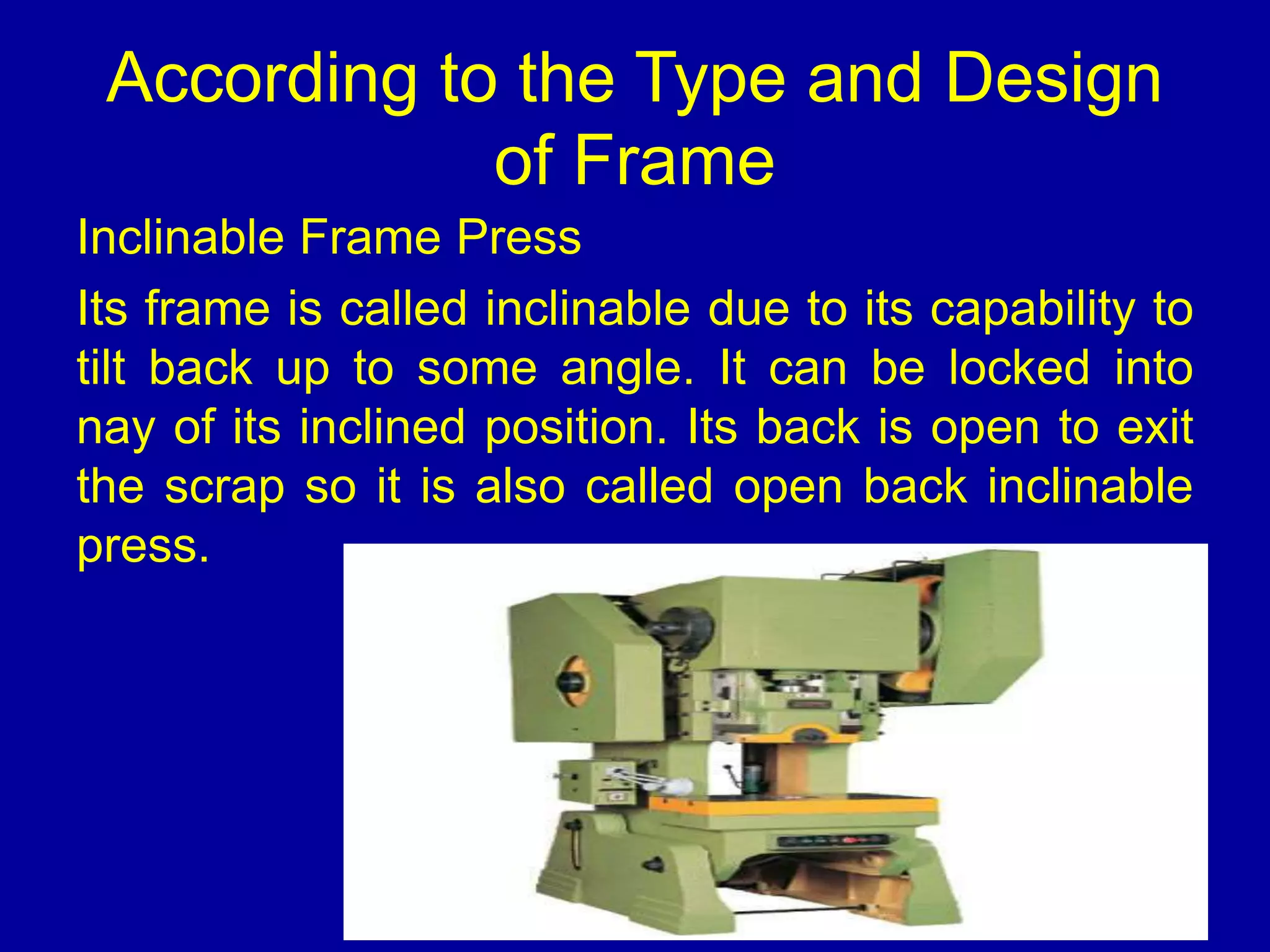 According to the Type and Design of Frame

Inclinable Frame Press

Its frame is called inclinable due to its capability to tilt back up to some angle. It can be locked into nay of its inclined position. Its back is open to exit the scrap so it is also called open back inclinable press.